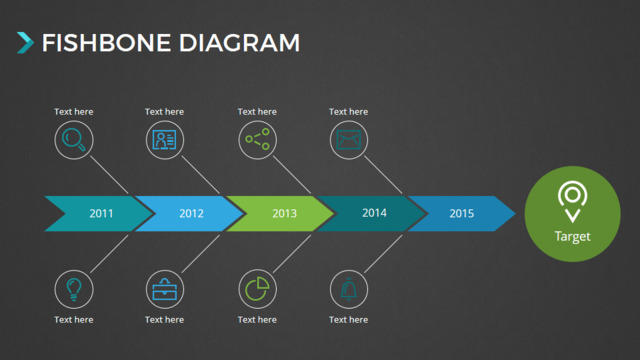 FISHBONE DIAGRAM

Text here

Text here

Text here

Text here

2011

2012

2013

2014

2015

Target

Text here

Text here

Text here

Text here